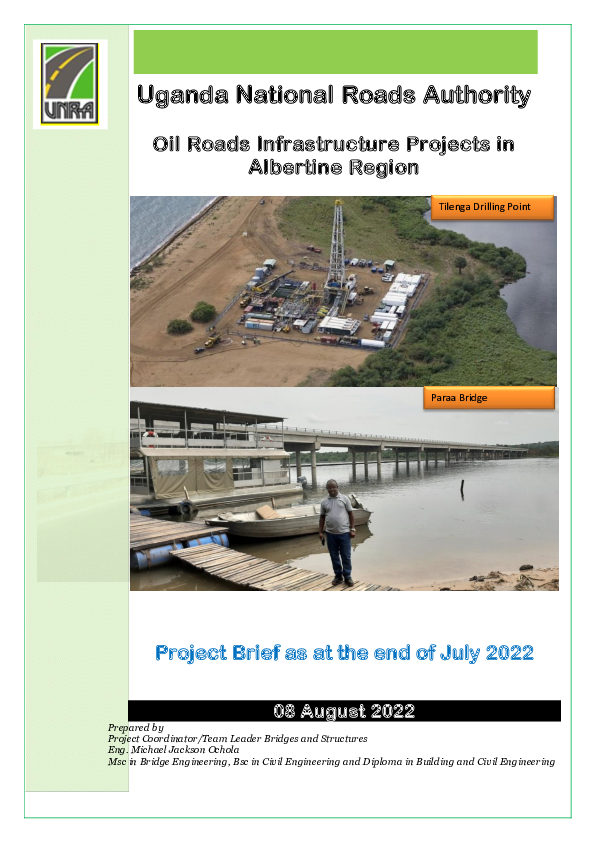 UNRA

Uganda National Roads Authority

Oil Roads Infrastructure Projects in Albertine Region

Tilenga Drilling Point

Paraa Bridge

Project Brief as at the end of July 2022

08 August 2022

Prepared by
Project Coordinator/Team Leader Bridges and Structures
Eng. Michael Jackson Ochola
Msc in Bridge Engineering, Bsc in Civil Engineering and Diploma in Building and Civil Engineering